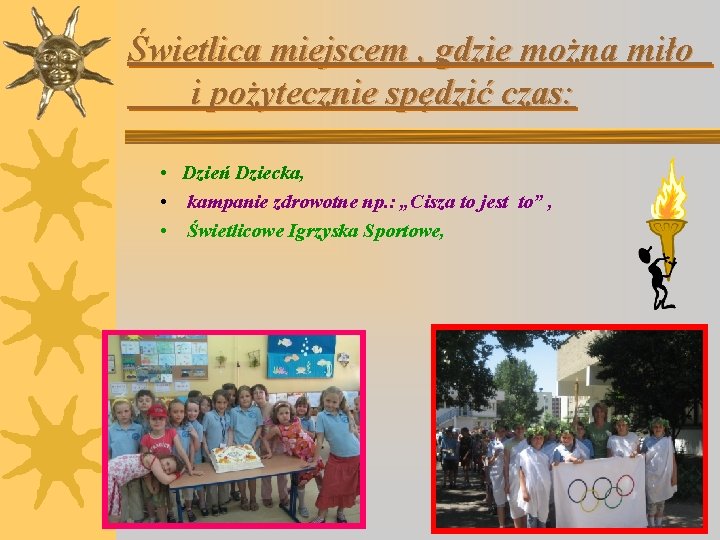 Świetlica miejscem , gdzie można miło i pożytecznie spędzić czas:

• Dzień Dziecka,
• kampanie zdrowotne np.: „Cisza to jest to” ,
• Świetlicowe Igrzyska Sportowe,